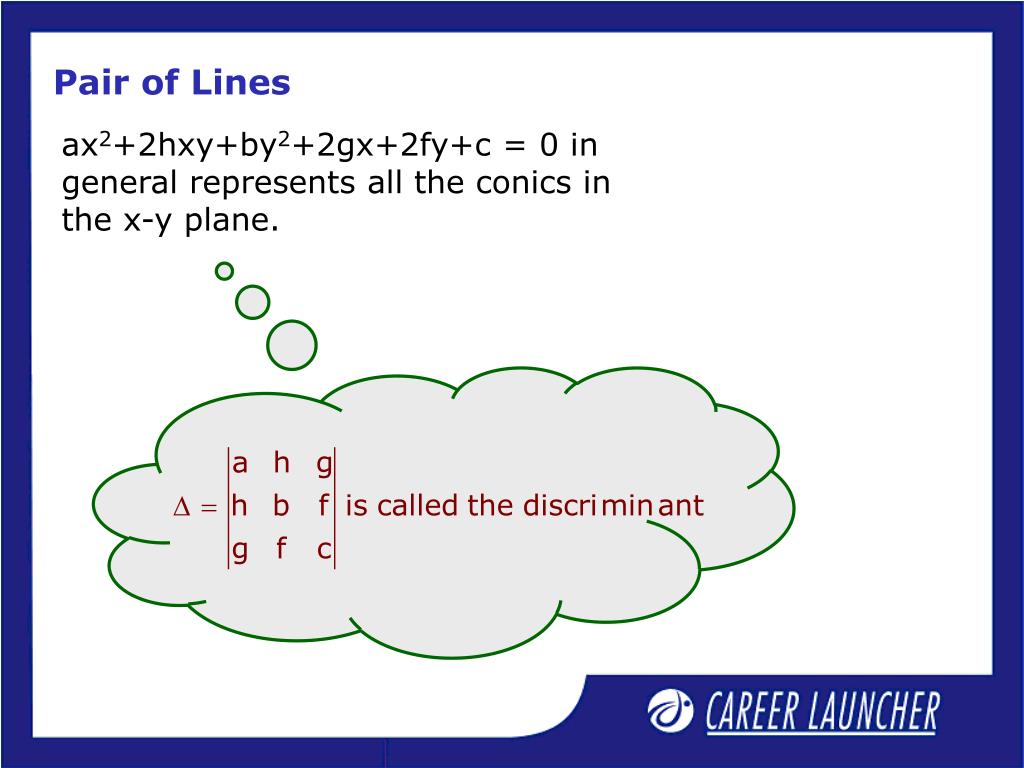 Pair of Lines

$ax^2+2hxy+by^2+2gx+2fy+c = 0$ in general represents all the conics in the x-y plane.

$\Delta = \begin{vmatrix} a & h & g \\ h & b & f \\ g & f & c \end{vmatrix}$ is called the discriminant

CAREER LAUNCHER